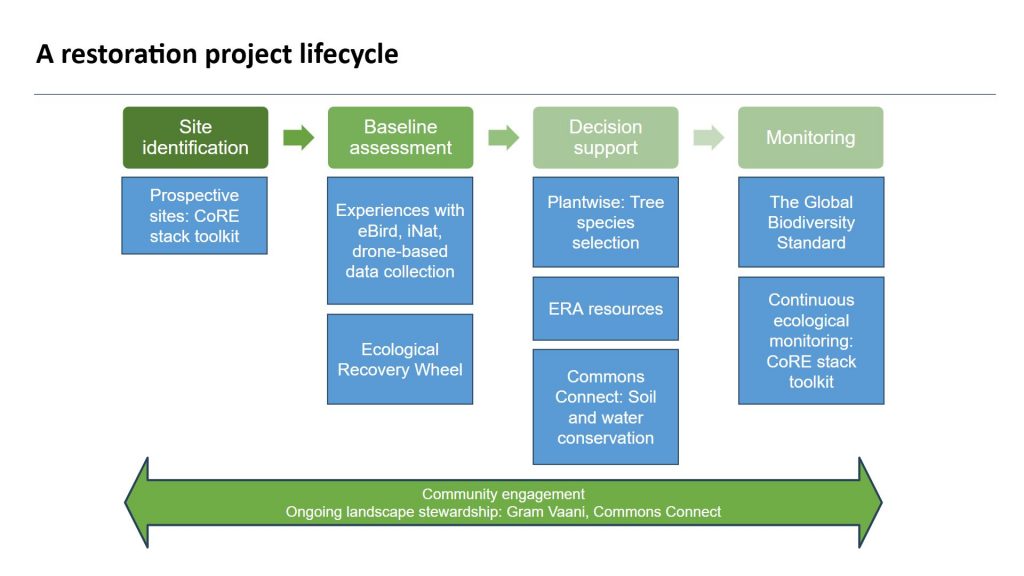 A restoration project lifecycle

Site identification

Prospective sites: CoRE stack toolkit

Baseline assessment

Experiences with eBird, iNat, drone-based data collection

Ecological Recovery Wheel

Decision support

Plantwise: Tree species selection

ERA resources

Commons Connect: Soil and water conservation

Monitoring

The Global Biodiversity Standard

Continuous ecological monitoring: CoRE stack toolkit

Community engagement
Ongoing landscape stewardship: Gram Vaani, Commons Connect